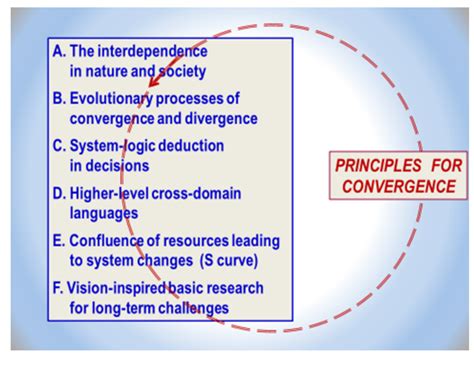 A. The interdependence in nature and society

B. Evolutionary processes of convergence and divergence

C. System-logic deduction in decisions

D. Higher-level cross-domain languages

E. Confluence of resources leading to system changes (S curve)

F. Vision-inspired basic research for long-term challenges

PRINCIPLES FOR CONVERGENCE